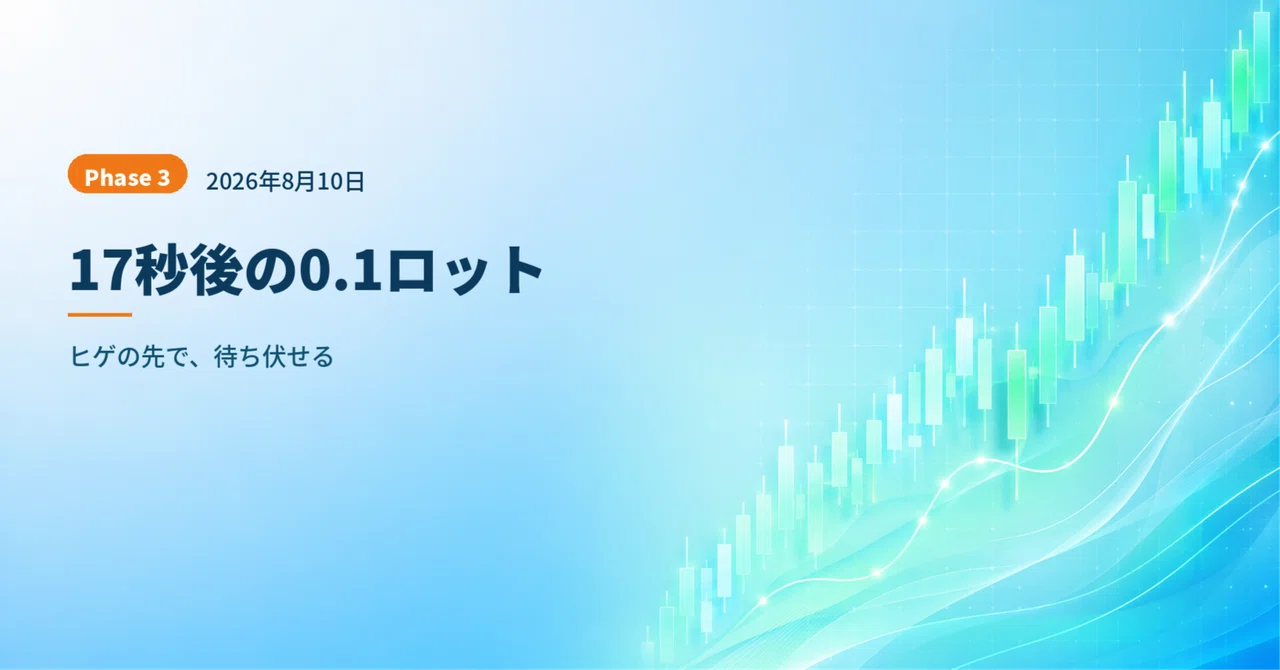 Phase 3 2026年8月10日

17秒後の0.1ロット

ヒゲの先で、待ち伏せる